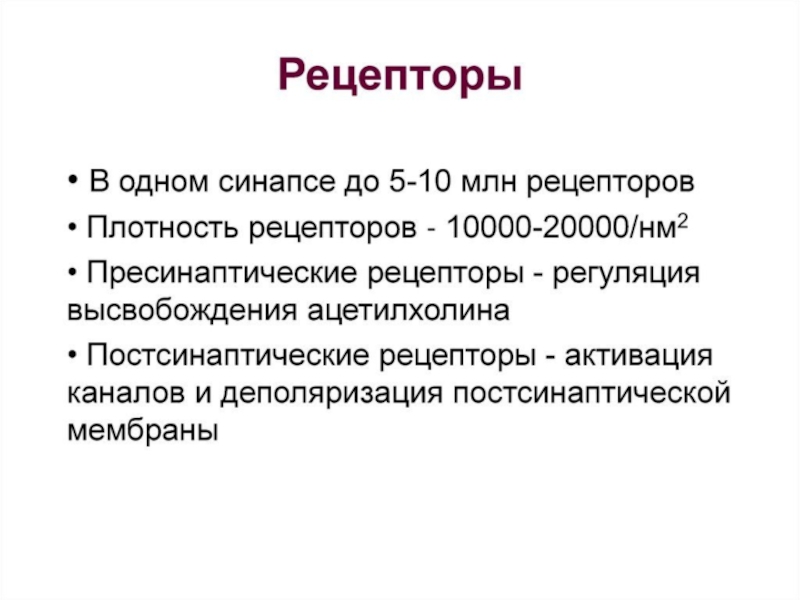 Рецепторы

• В одном синапсе до 5-10 млн рецепторов

• Плотность рецепторов - 10000-20000/нм$^2$

• Пресинаптические рецепторы - регуляция высвобождения ацетилхолина

• Постсинаптические рецепторы - активация каналов и деполяризация постсинаптической мембраны